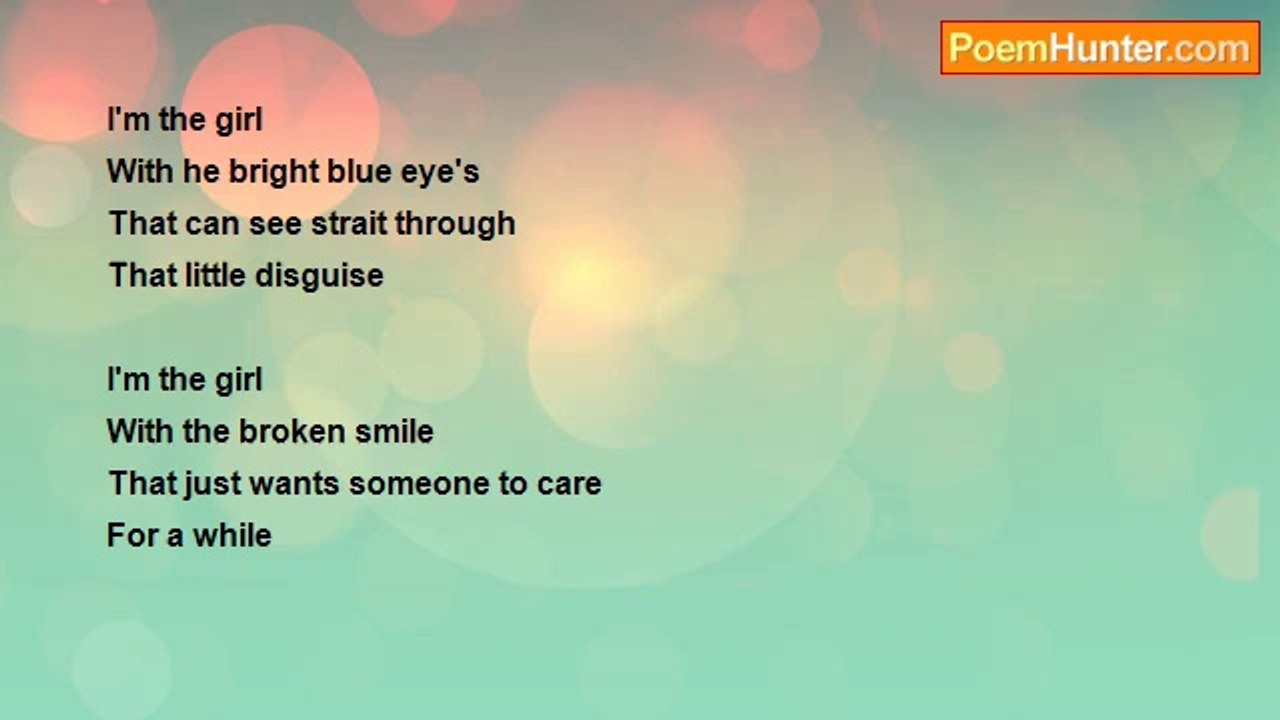 PoemHunter.com

I'm the girl
With he bright blue eye's
That can see strait through
That little disguise

I'm the girl
With the broken smile
That just wants someone to care
For a while